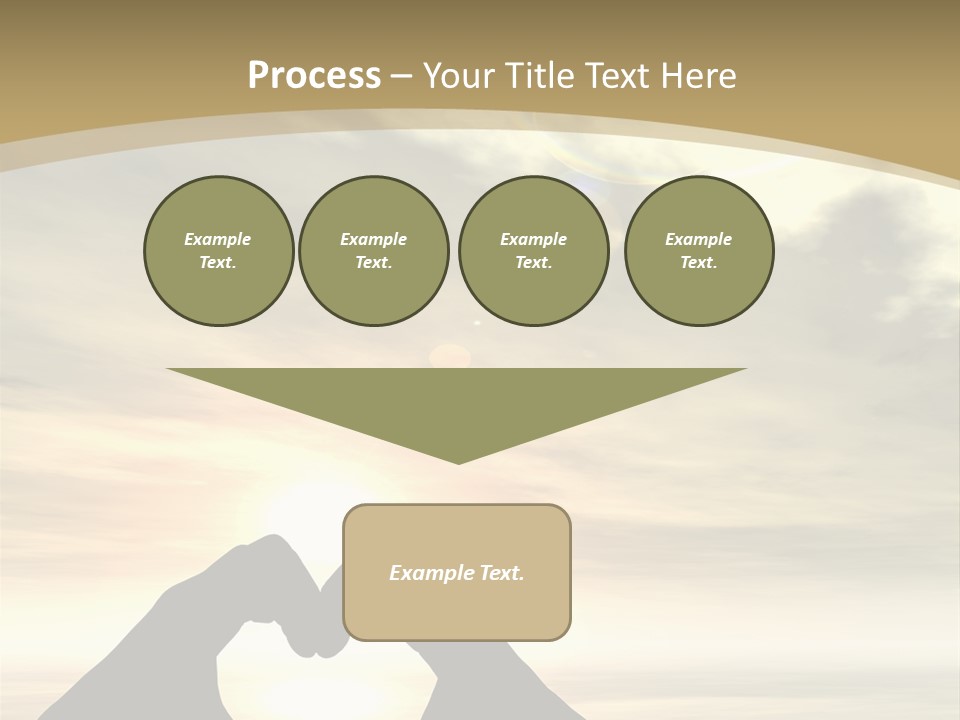 Process – Your Title Text Here

Example Text.

Example Text.

Example Text.

Example Text.

Example Text.